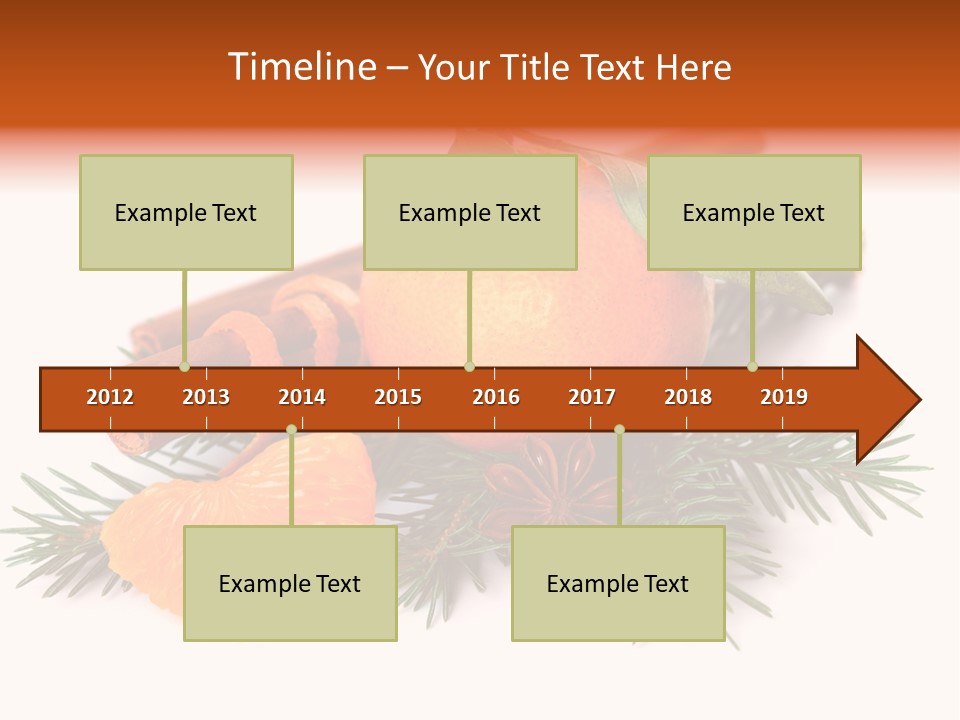 Timeline – Your Title Text Here

Example Text

Example Text

Example Text

2012 2013 2014 2015 2016 2017 2018 2019

Example Text

Example Text